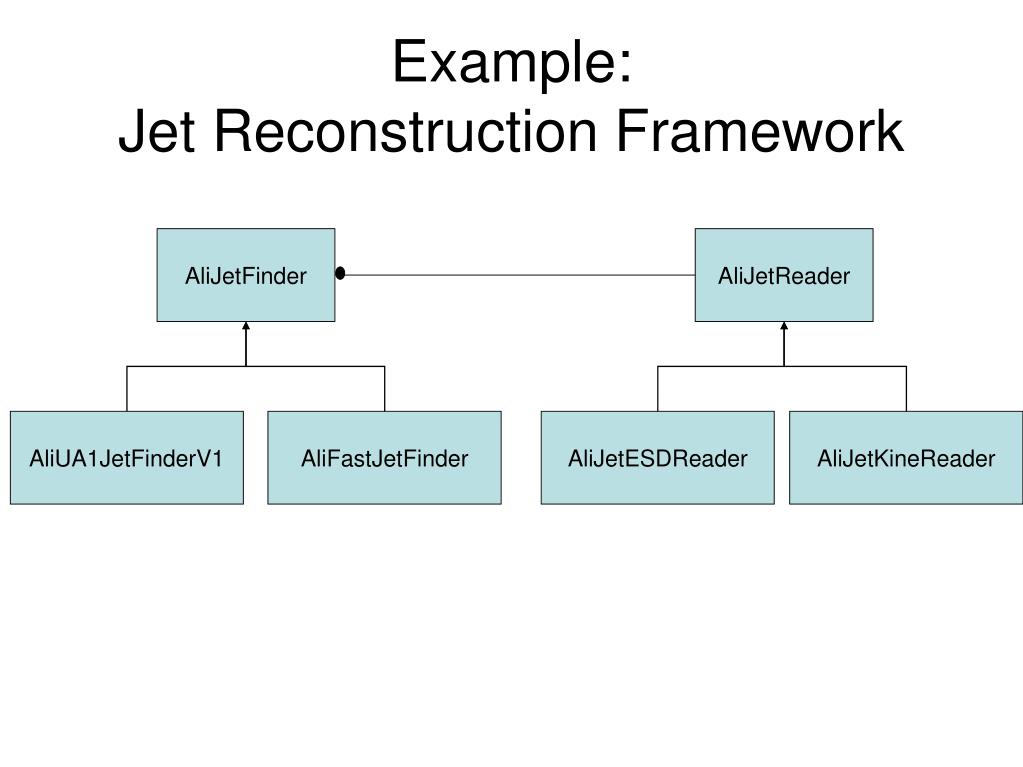 Example:
Jet Reconstruction Framework

AliJetFinder

AliJetReader

AliUA1JetFinderV1

AliFastJetFinder

AliJetESDReader

AliJetKineReader